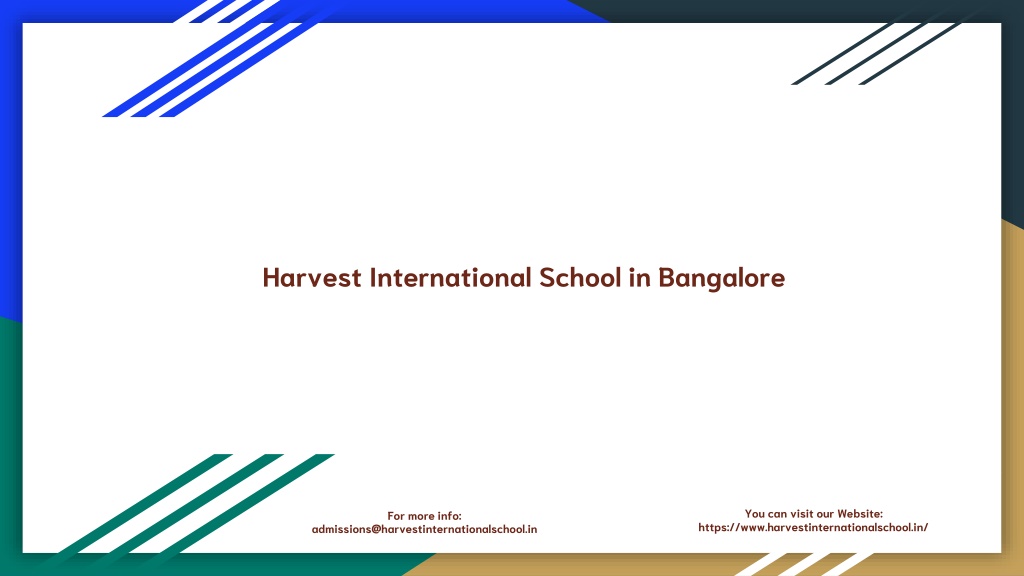 Harvest International School in Bangalore

For more info:
admissions@harvestinternationalschool.in

You can visit our Website:
https://www.harvestinternationalschool.in/